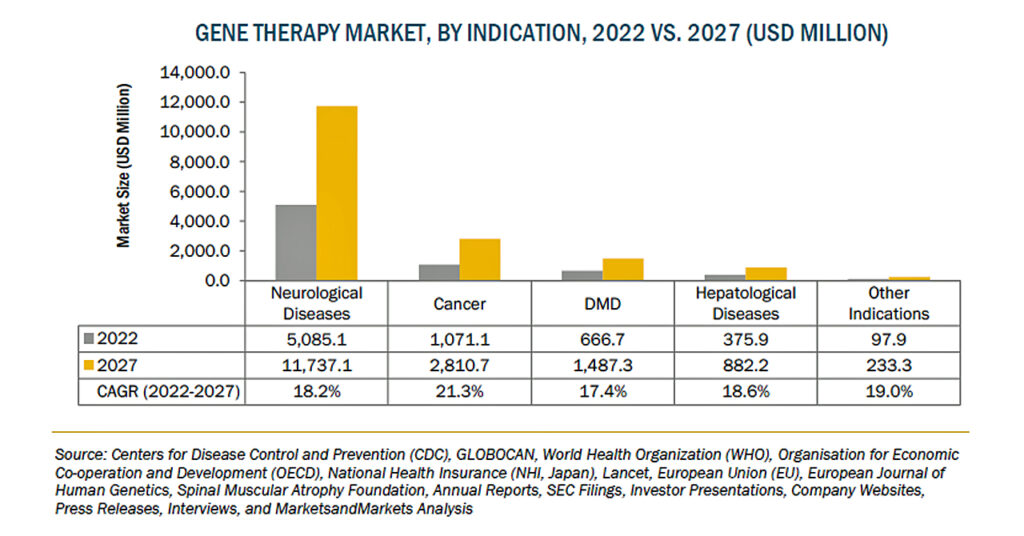 GENE THERAPY MARKET, BY INDICATION, 2022 VS. 2027 (USD MILLION)

Market Size (USD Million)

14,000.0
12,000.0
10,000.0
8,000.0
6,000.0
4,000.0
2,000.0
0.0

| | Neurological Diseases | Cancer | DMD | Hepatological Diseases | Other Indications |
|---|---|---|---|---|---|
| 2022 | 5,085.1 | 1,071.1 | 666.7 | 375.9 | 97.9 |
| 2027 | 11,737.1 | 2,810.7 | 1,487.3 | 882.2 | 233.3 |
| CAGR (2022-2027) | 18.2% | 21.3% | 17.4% | 18.6% | 19.0% |

Source: Centers for Disease Control and Prevention (CDC), GLOBOCAN, World Health Organization (WHO), Organisation for Economic Co-operation and Development (OECD), National Health Insurance (NHI, Japan), Lancet, European Union (EU), European Journal of Human Genetics, Spinal Muscular Atrophy Foundation, Annual Reports, SEC Filings, Investor Presentations, Company Websites, Press Releases, Interviews, and MarketsandMarkets Analysis